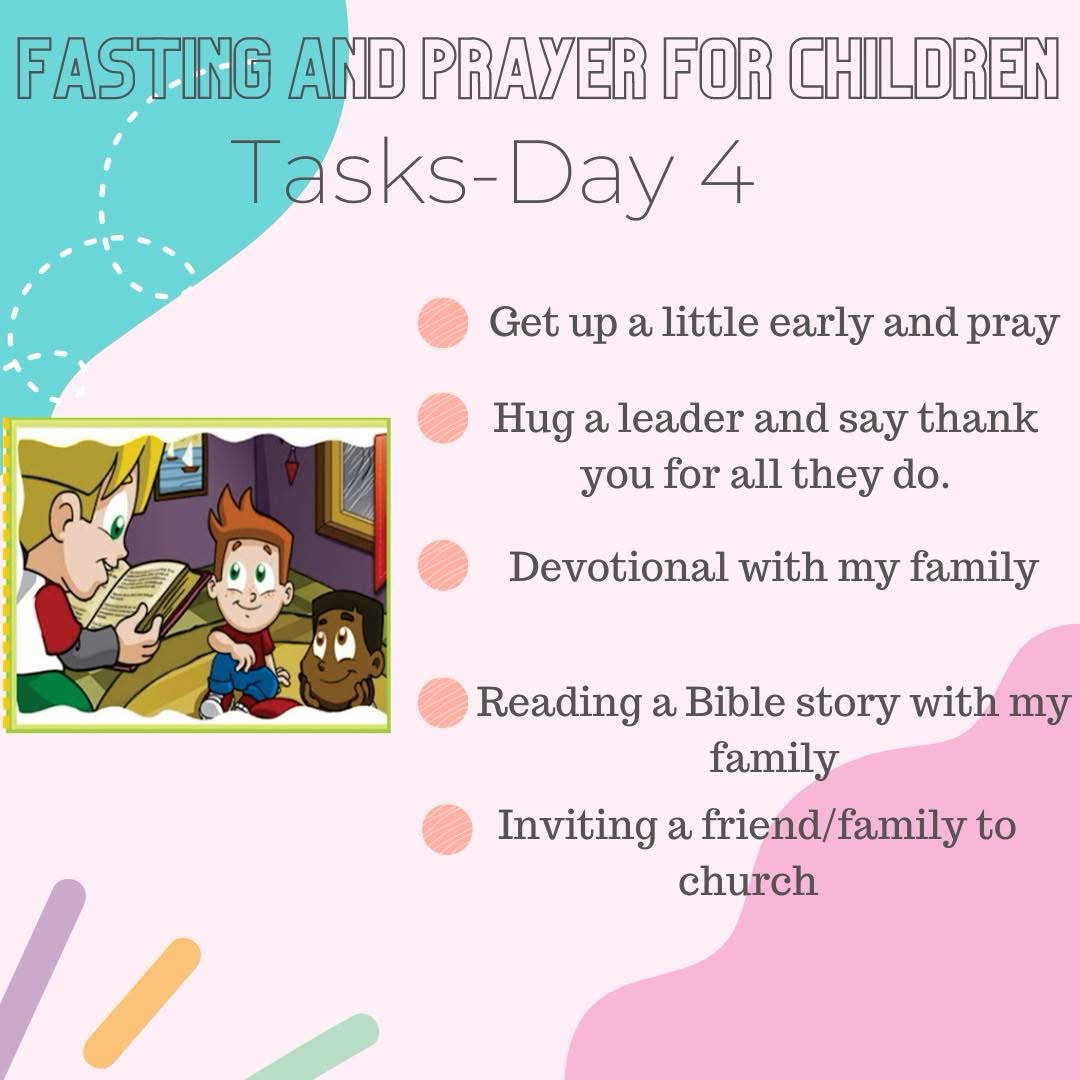 FASTING AND PRAYER FOR CHILDREN
Tasks-Day 4

Get up a little early and pray

Hug a leader and say thank you for all they do.

Devotional with my family

Reading a Bible story with my family

Inviting a friend/family to church